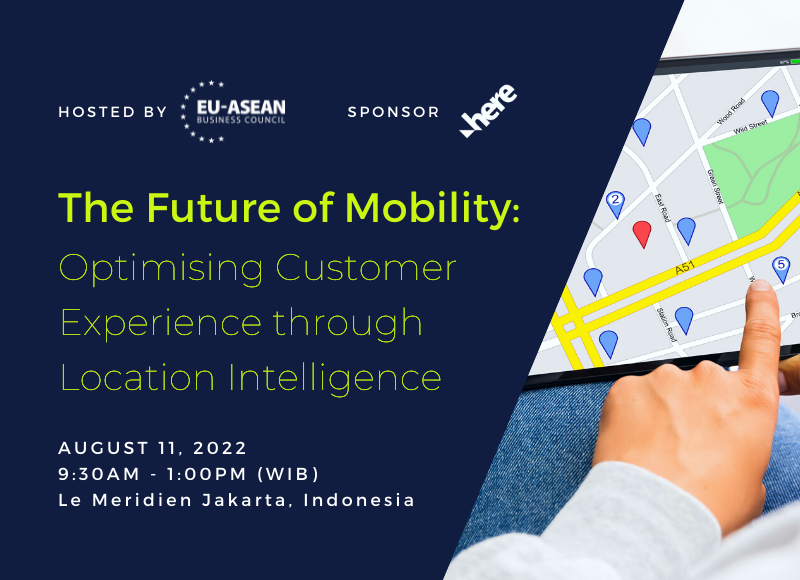 HOSTED BY EU-ASEAN BUSINESS COUNCIL

SPONSOR here

The Future of Mobility: Optimising Customer Experience through Location Intelligence

AUGUST 11, 2022
9:30AM - 1:00PM (WIB)
Le Meridien Jakarta, Indonesia

Wood Road
Wild Street
Green Street
East Road
A51
Station Road
2
5